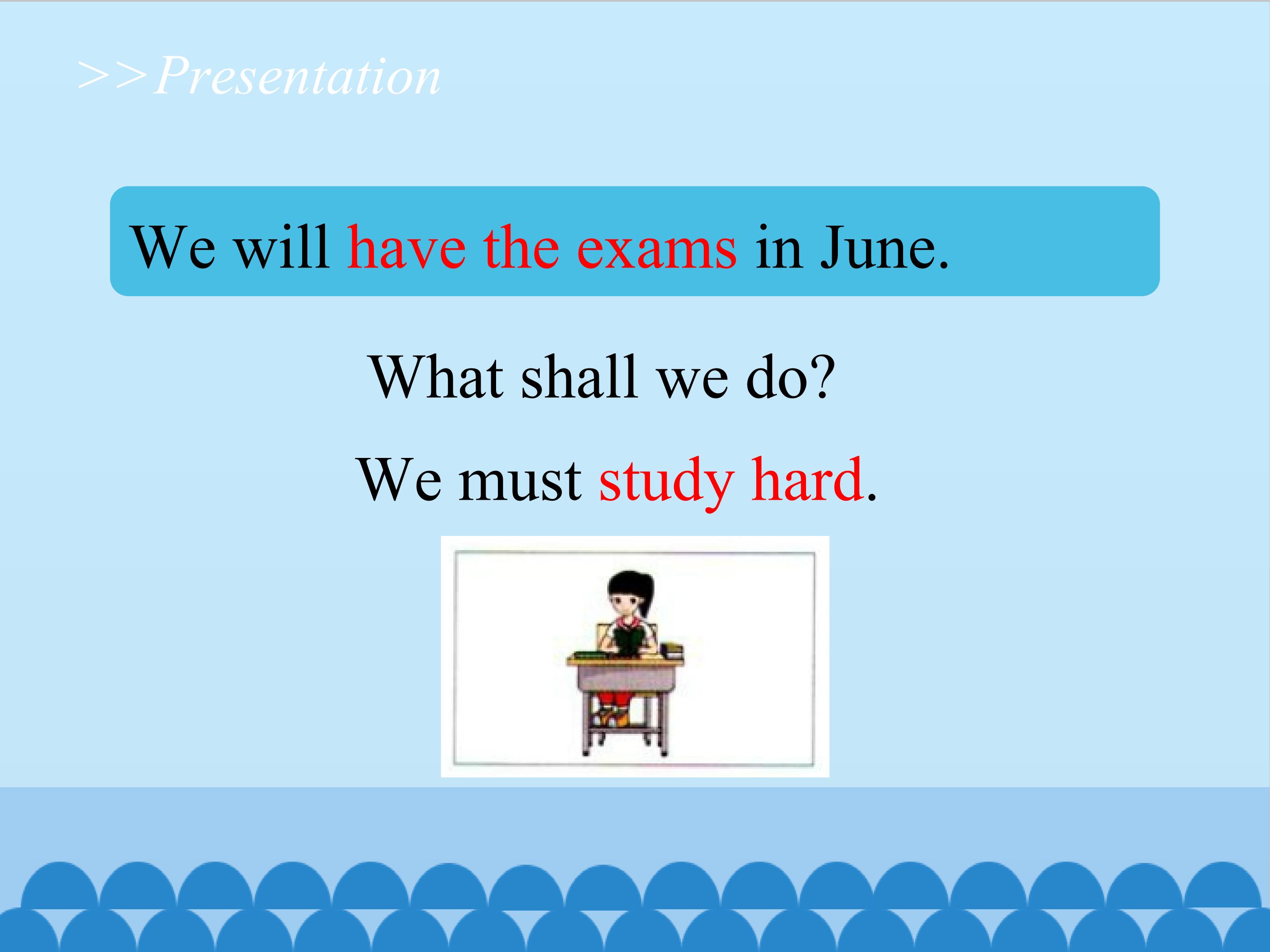 >>Presentation

We will have the exams in June.

What shall we do?

We must study hard.